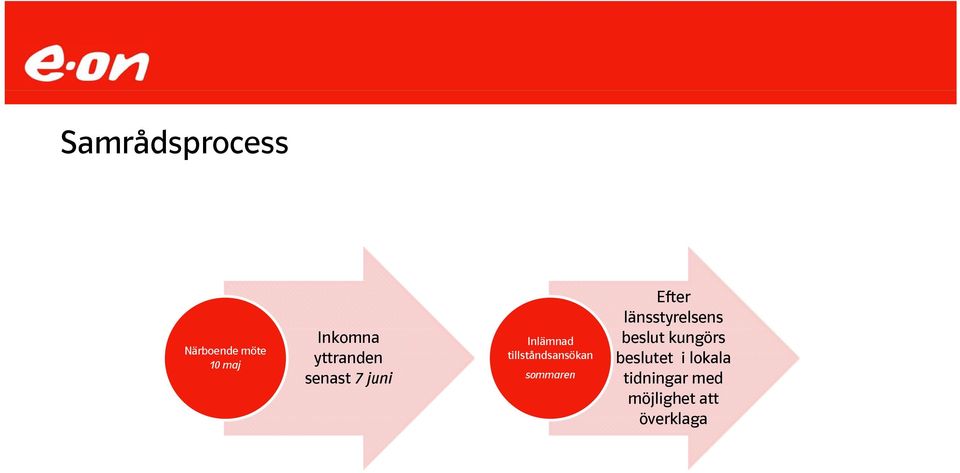 e·on

Samrådsprocess

Närboende möte
10 maj

Inkomna yttranden senast 7 juni

Inlämnad tillståndsansökan
sommaren

Efter länsstyrelsens beslut kungörs beslutet i lokala tidningar med möjlighet att överklaga